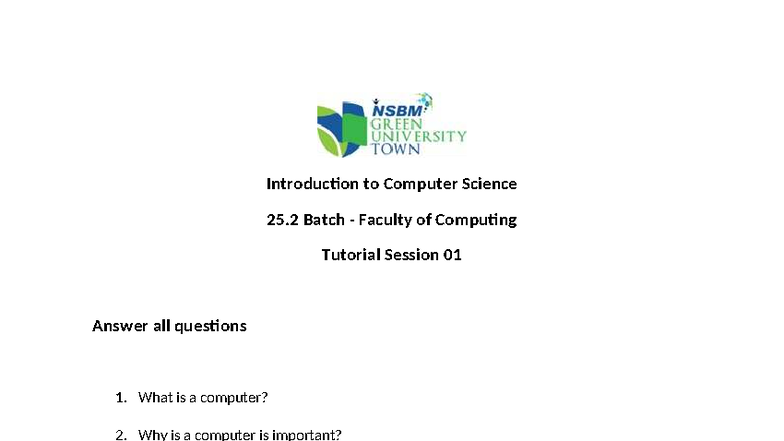 NSBM
GREEN UNIVERSITY TOWN

Introduction to Computer Science

25.2 Batch - Faculty of Computing

Tutorial Session 01

Answer all questions

1. What is a computer?

2. Why is a computer is important?